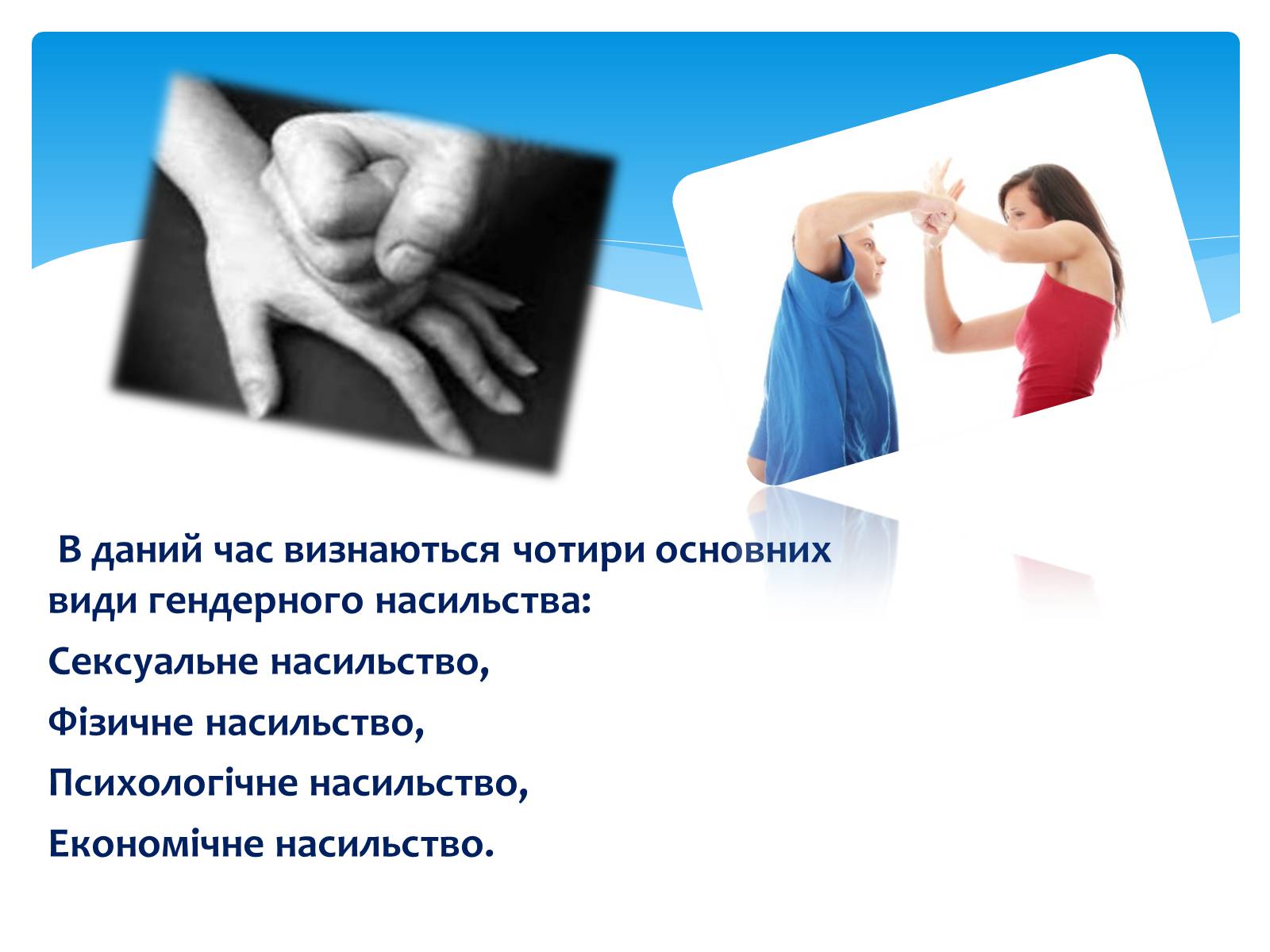 В даний час визнаються чотири основних види гендерного насильства:

Сексуальне насильство,

Фізичне насильство,

Психологічне насильство,

Економічне насильство.